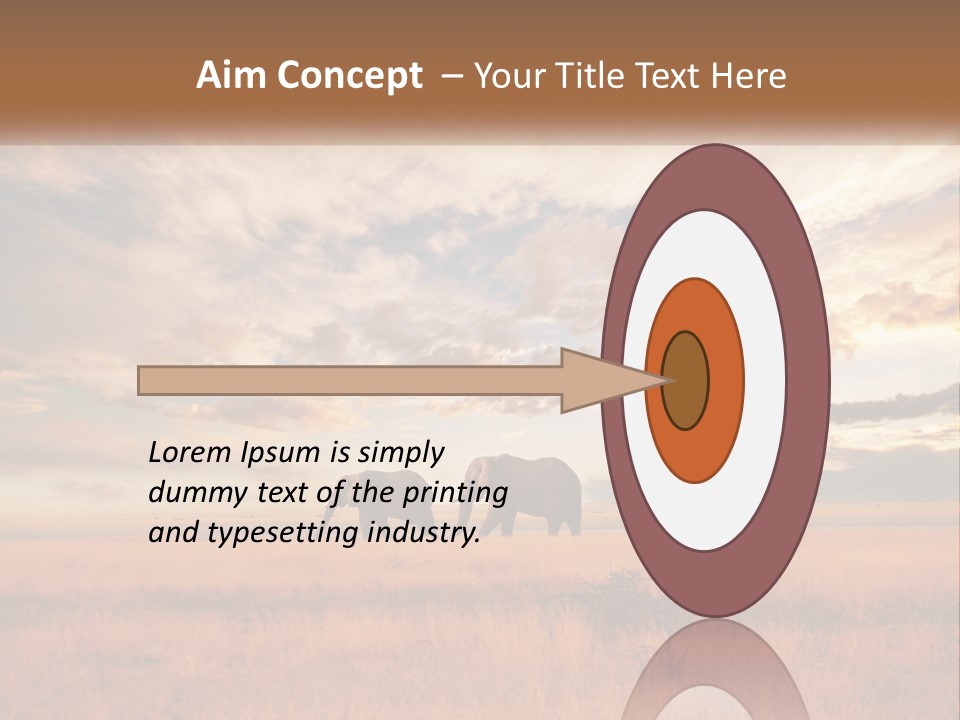 Aim Concept – Your Title Text Here

Lorem Ipsum is simply dummy text of the printing and typesetting industry.